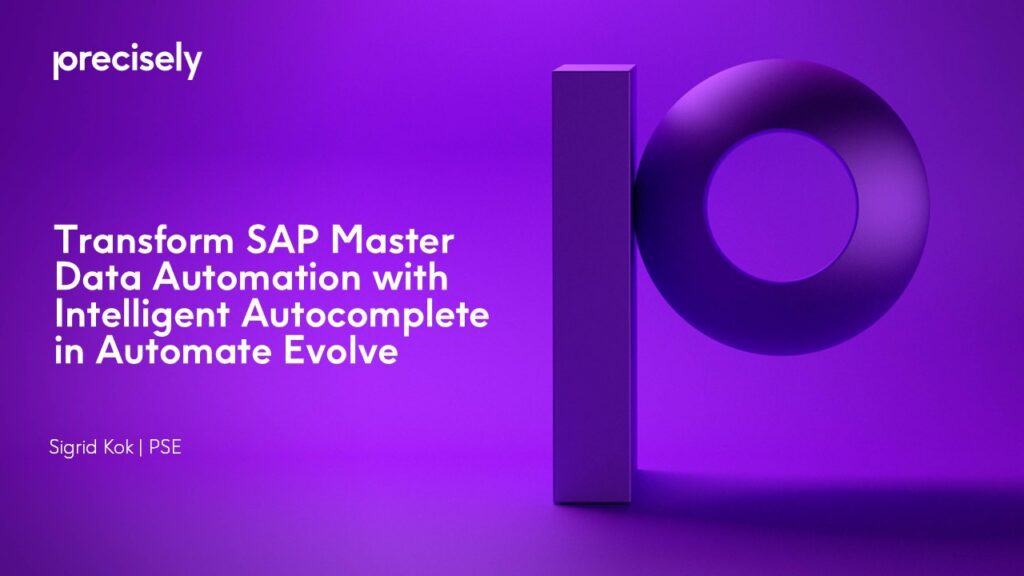 precisely

Transform SAP Master Data Automation with Intelligent Autocomplete in Automate Evolve

Sigrid Kok | PSE